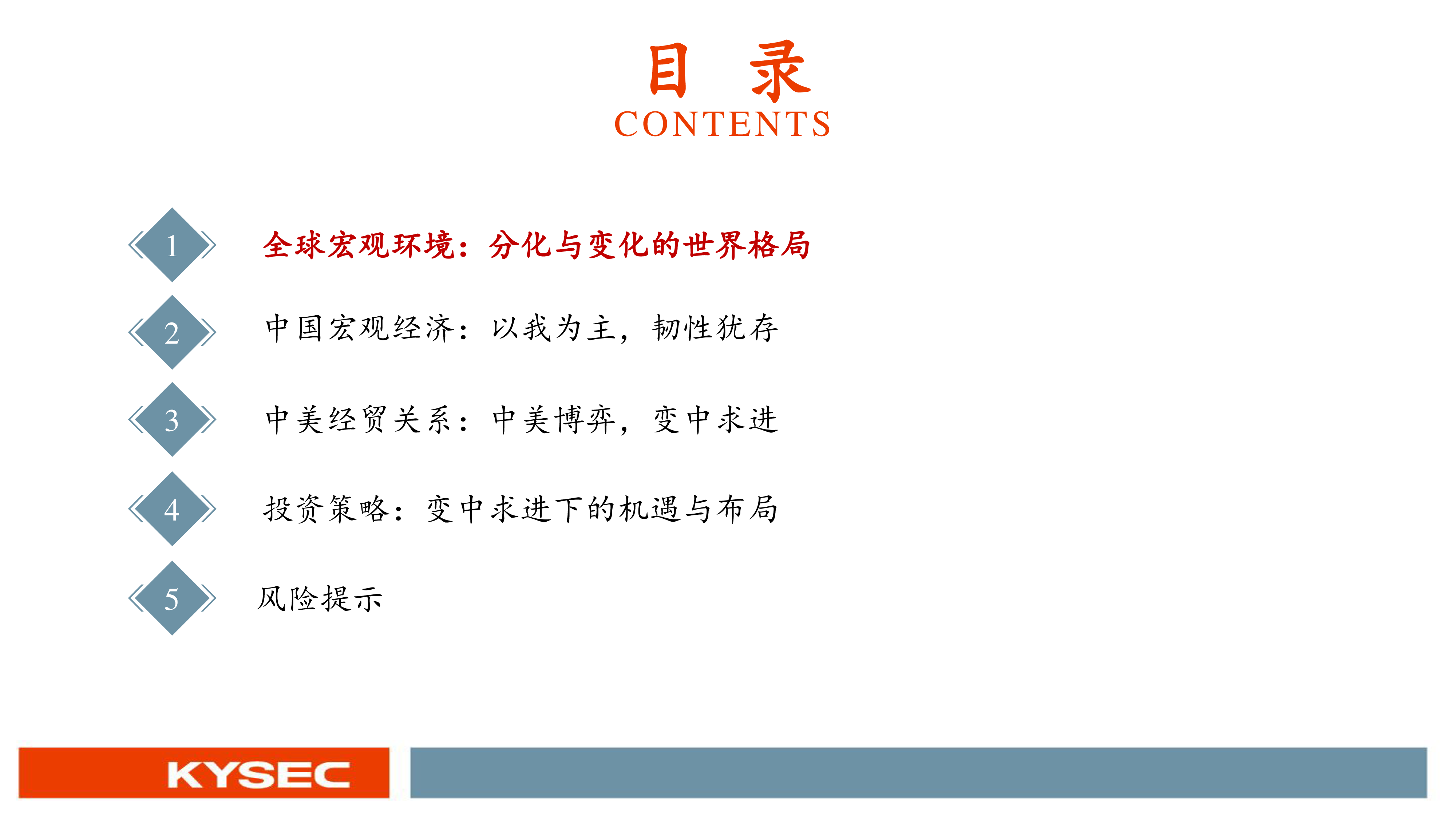 目 录
CONTENTS

1 全球宏观环境：分化与变化的世界格局

2 中国宏观经济：以我为主，韧性犹存

3 中美经贸关系：中美博弈，变中求进

4 投资策略：变中求进下的机遇与布局

5 风险提示

KYSEC